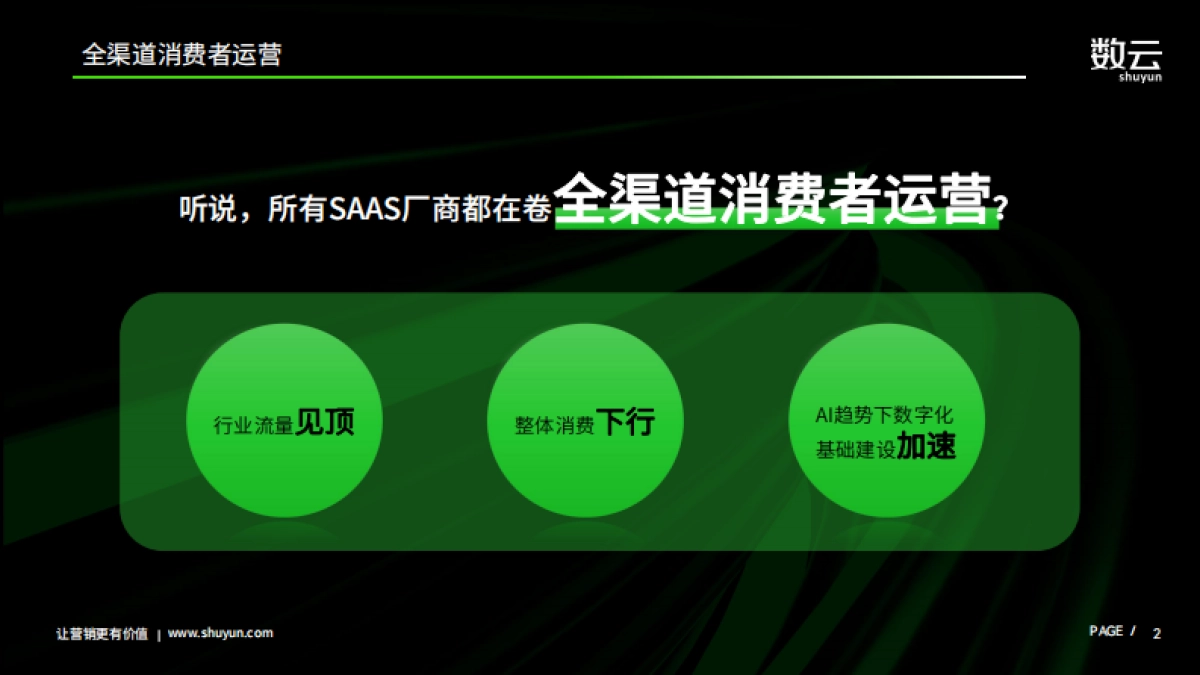 全渠道消费者运营

数云
shuyun

听说，所有SAAS厂商都在卷全渠道消费者运营？

行业流量见顶

整体消费下行

AI趋势下数字化基础建设加速

让营销更有价值 | www.shuyun.com

PAGE / 2